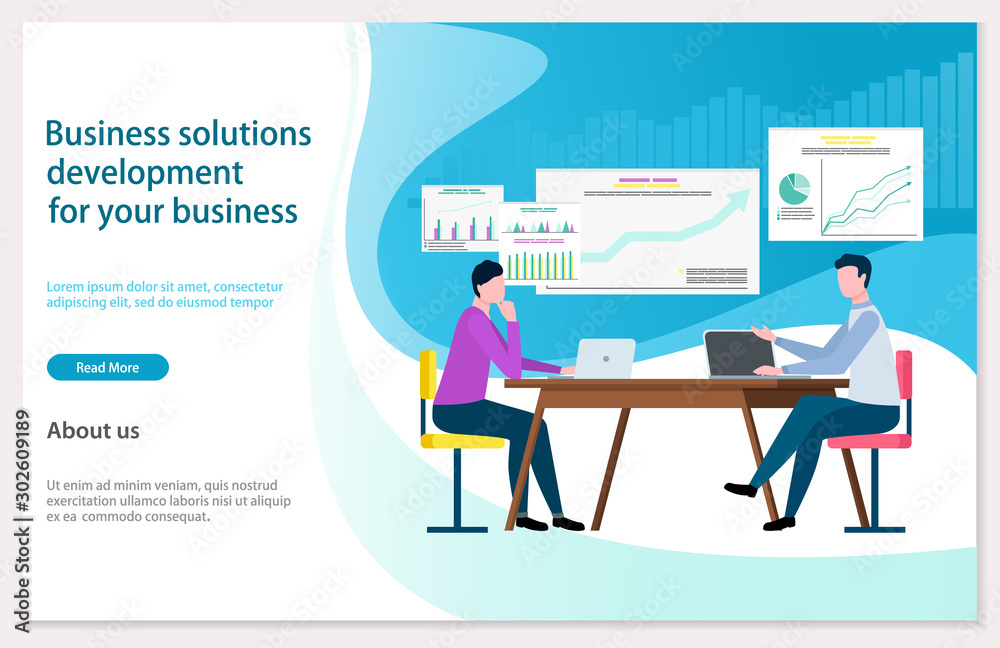 Business solutions development for your business

Lorem ipsum dolor sit amet, consectetur adipiscing elit, sed do eiusmod tempor

Read More

About us

Ut enim ad minim veniam, quis nostrud exercitation ullamco laboris nisi ut aliquip ex ea commodo consequat.

Adobe Stock | #302609189